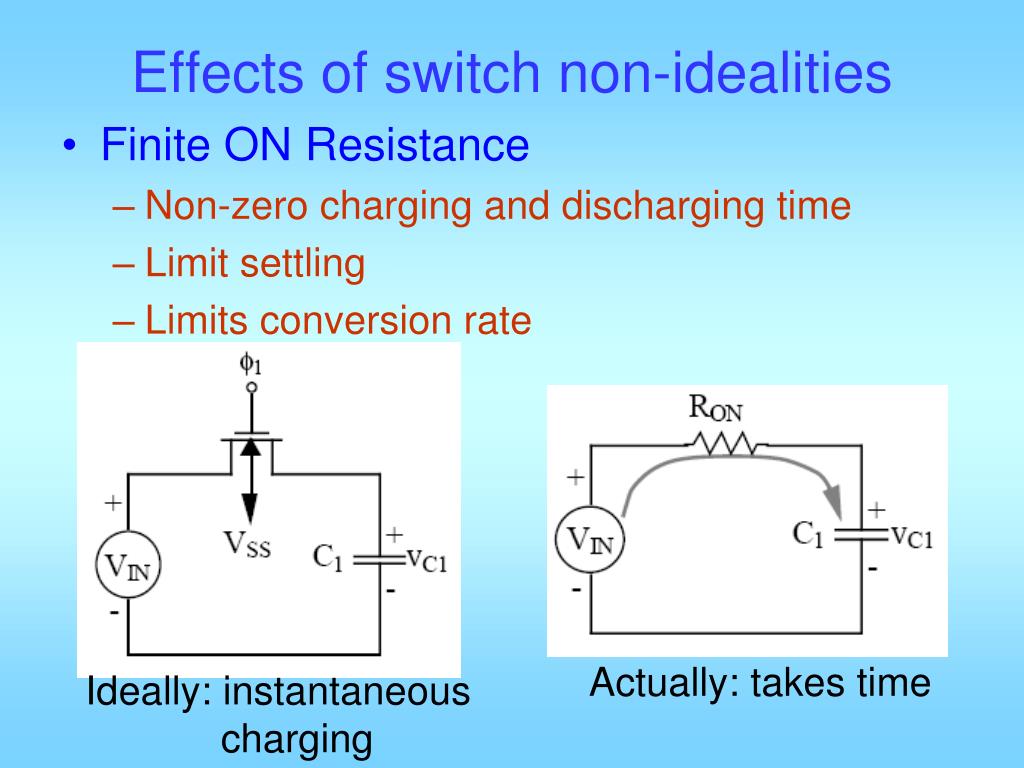 Effects of switch non-idealities

• Finite ON Resistance
– Non-zero charging and discharging time
– Limit settling
– Limits conversion rate

$\phi_1$

+
$V_{IN}$
-
$V_{SS}$
$C_1$
+
$v_{C1}$
-

Ideally: instantaneous charging

$R_{ON}$
+
$V_{IN}$
-
$C_1$
+
$v_{C1}$
-

Actually: takes time